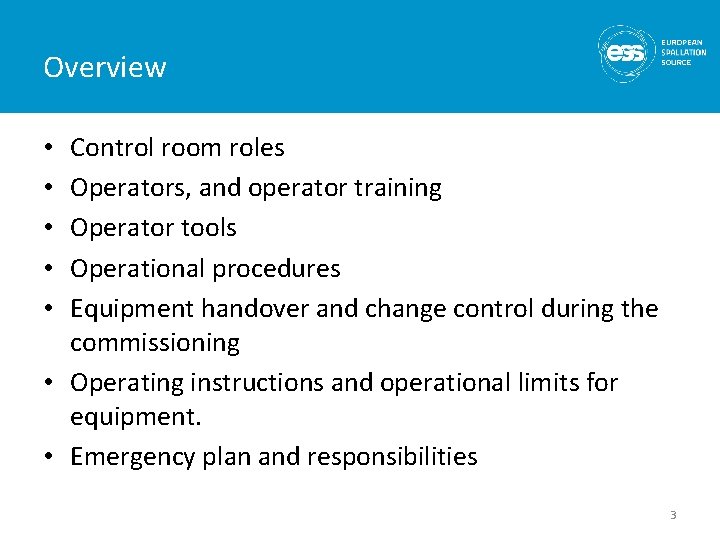 Overview

ess EUROPEAN SPALLATION SOURCE

• Control room roles
• Operators, and operator training
• Operator tools
• Operational procedures
• Equipment handover and change control during the commissioning
• Operating instructions and operational limits for equipment.
• Emergency plan and responsibilities

3